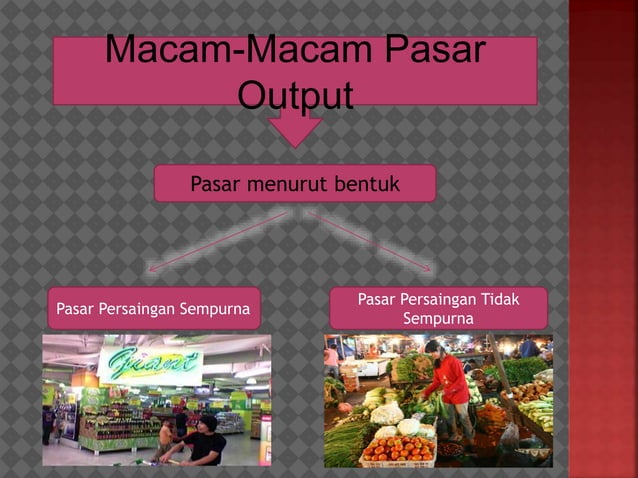 Macam-Macam Pasar Output

Pasar menurut bentuk

Pasar Persaingan Sempurna

Pasar Persaingan Tidak Sempurna

Giant